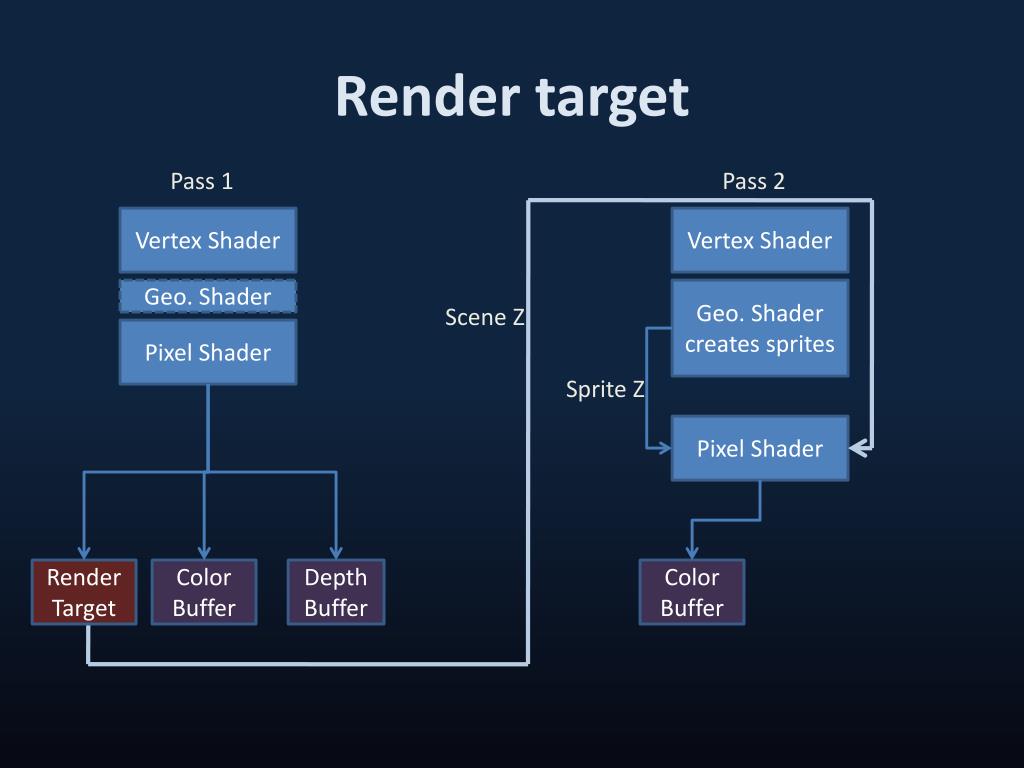 Render target

Pass 1

Vertex Shader

Geo. Shader

Pixel Shader

Render Target

Color Buffer

Depth Buffer

Scene Z

Pass 2

Vertex Shader

Geo. Shader creates sprites

Sprite Z

Pixel Shader

Color Buffer